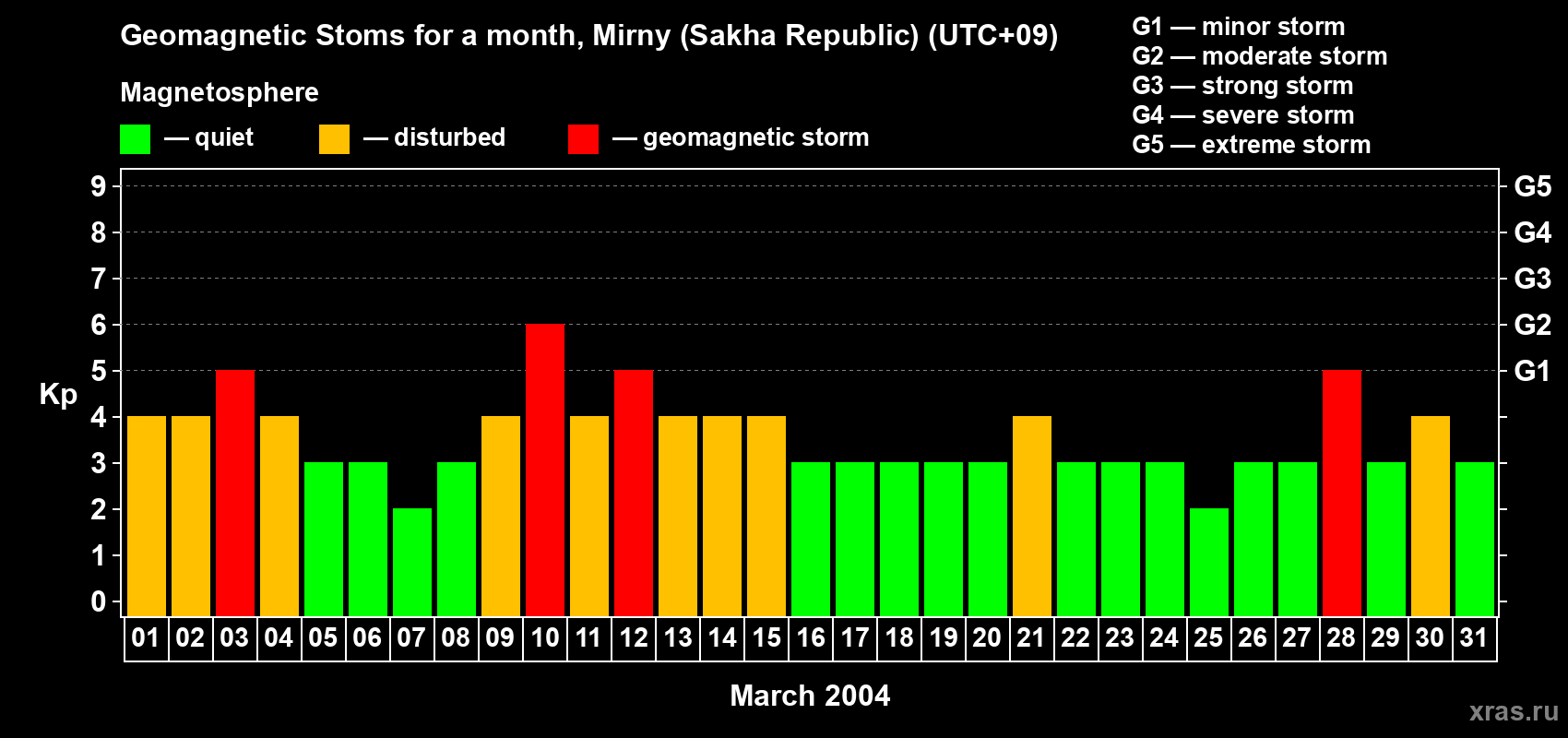 Geomagnetic Stoms for a month, Mirny (Sakha Republic) (UTC+09)

Magnetosphere

— quiet — disturbed — geomagnetic storm

G1 — minor storm
G2 — moderate storm
G3 — strong storm
G4 — severe storm
G5 — extreme storm

Kp

9
8
7
6
5
4
3
2
1
0

G5
G4
G3
G2
G1

01 02 03 04 05 06 07 08 09 10 11 12 13 14 15 16 17 18 19 20 21 22 23 24 25 26 27 28 29 30 31

March 2004

xras.ru